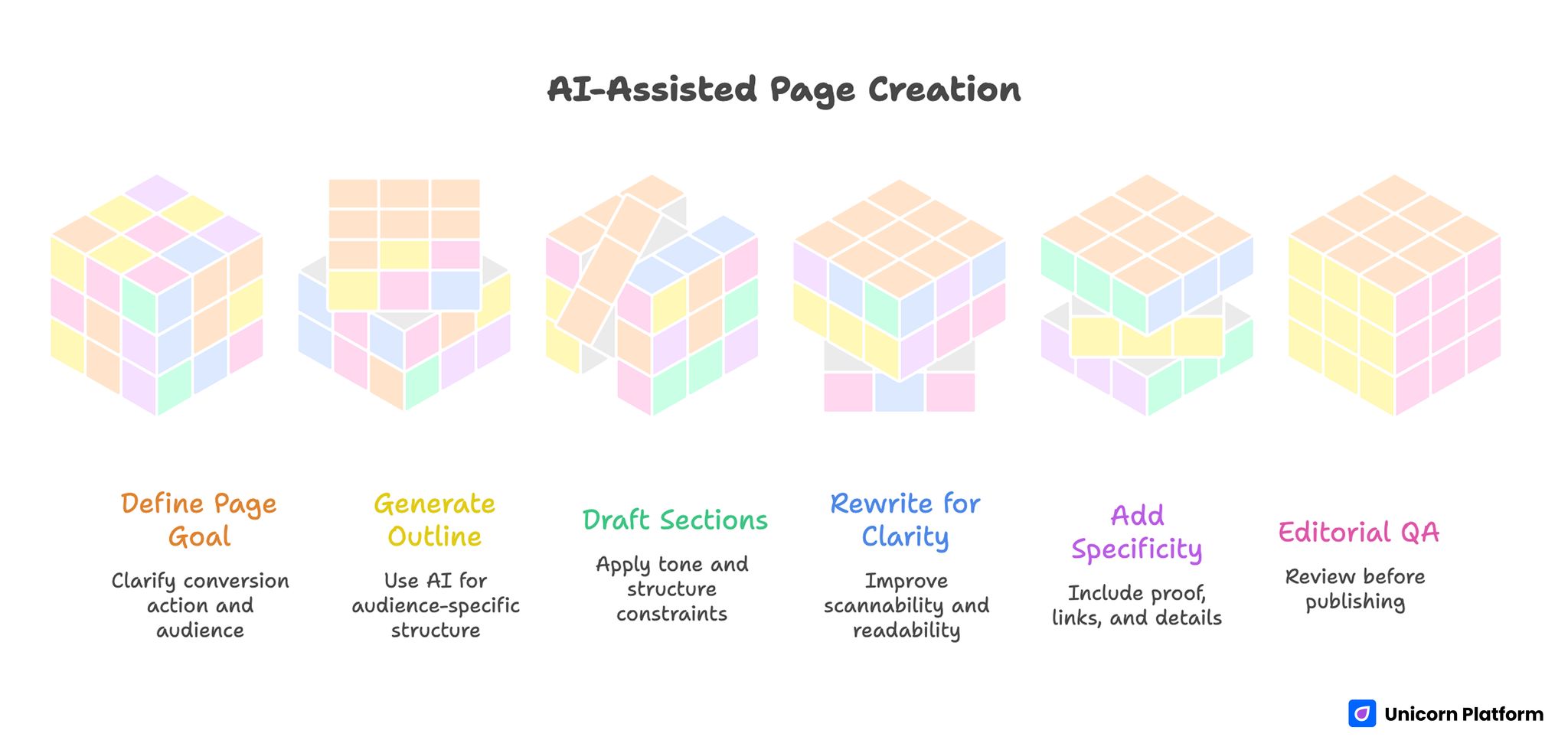 AI-Assisted Page Creation

Define Page Goal

Clarify conversion action and audience

Generate Outline

Use AI for audience-specific structure

Draft Sections

Apply tone and structure constraints

Rewrite for Clarity

Improve scannability and readability

Add Specificity

Include proof, links, and details

Editorial QA

Review before publishing

Unicorn Platform